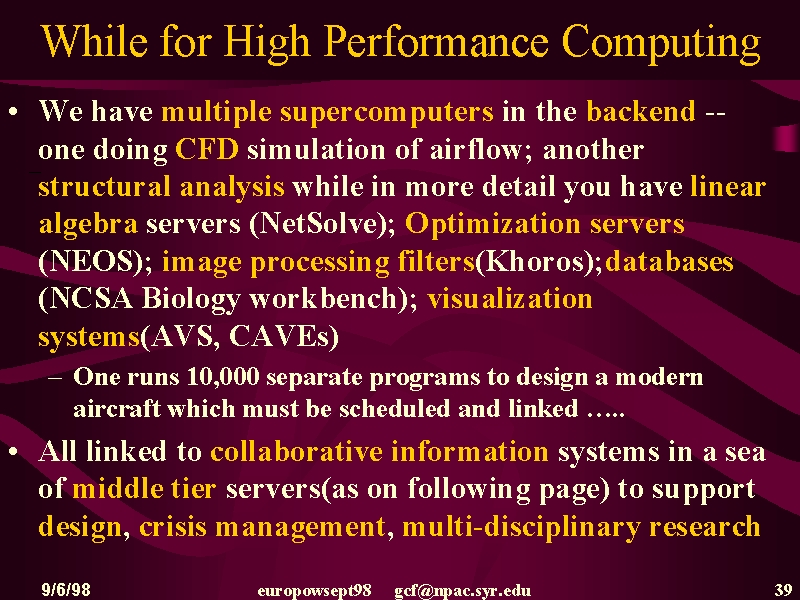 While for High Performance Computing

• We have multiple supercomputers in the backend -- one doing CFD simulation of airflow; another structural analysis while in more detail you have linear algebra servers (NetSolve); Optimization servers (NEOS); image processing filters(Khoros);databases (NCSA Biology workbench); visualization systems(AVS, CAVEs)

– One runs 10,000 separate programs to design a modern aircraft which must be scheduled and linked …..

• All linked to collaborative information systems in a sea of middle tier servers(as on following page) to support design, crisis management, multi-disciplinary research

9/6/98 europowsept98 gcf@npac.syr.edu 39